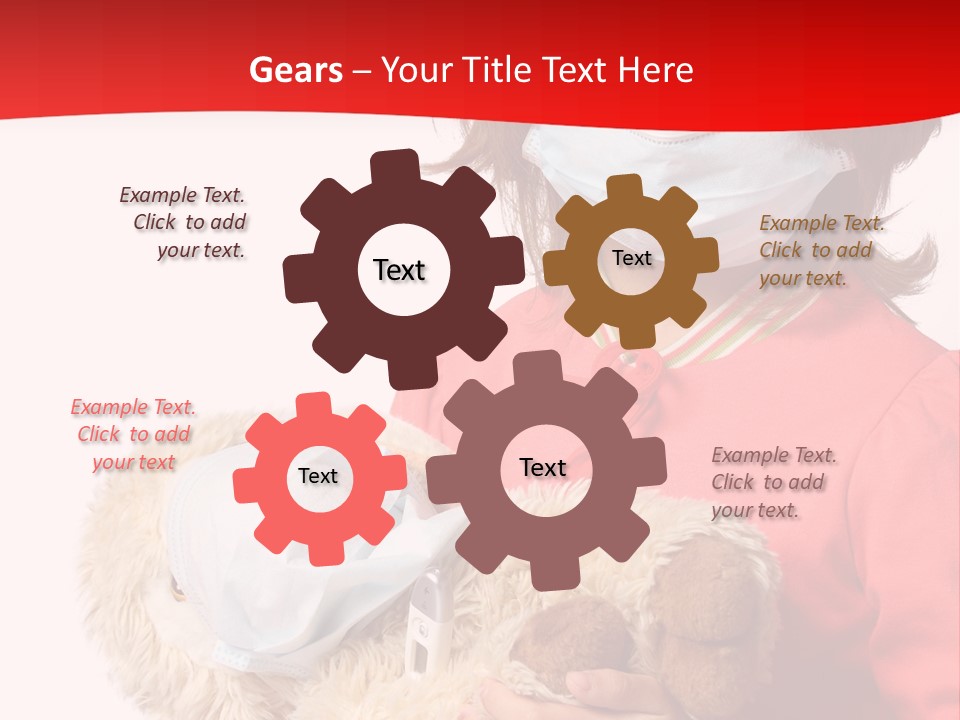 Gears – Your Title Text Here

Example Text. Click to add your text.

Text

Text

Example Text. Click to add your text.

Example Text. Click to add your text

Text

Text

Example Text. Click to add your text.